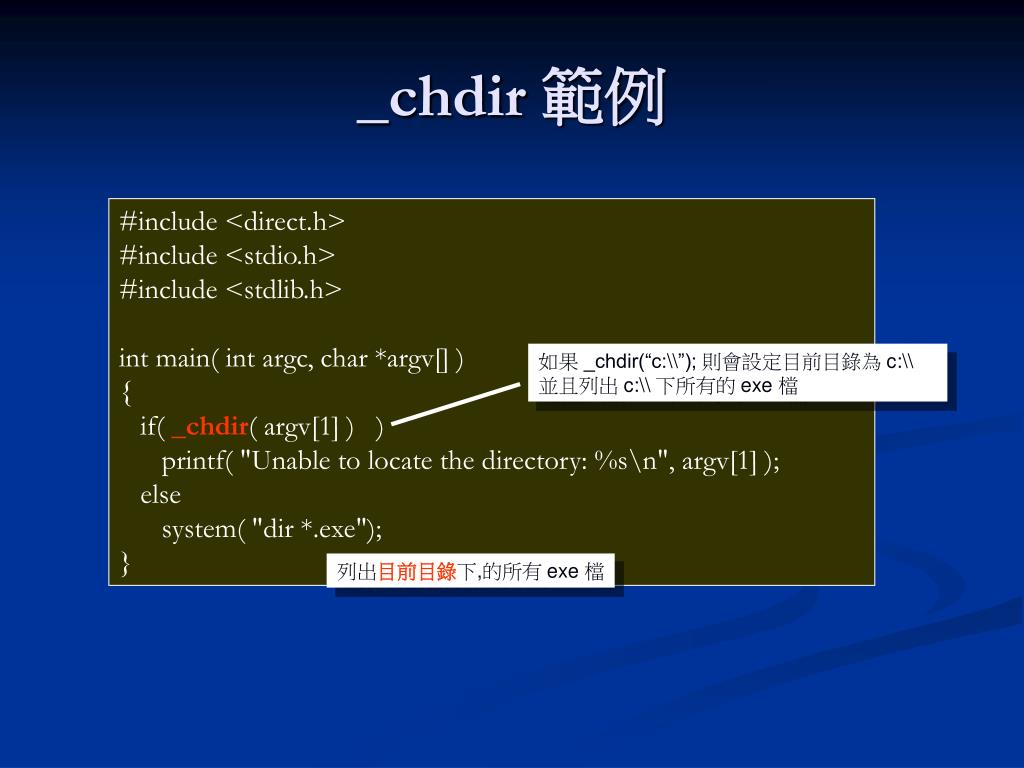 _chdir 範例

#include <direct.h>
#include <stdio.h>
#include <stdlib.h>

int main( int argc, char *argv[] )
{
if( _chdir( argv[1] ) )
printf( "Unable to locate the directory: %s\n", argv[1] );
else
system( "dir *.exe");
}

如果 _chdir(“c:\\”); 則會設定目前目錄為 c:\\ 並且列出 c:\\ 下所有的 exe 檔

列出目前目錄下,的所有 exe 檔